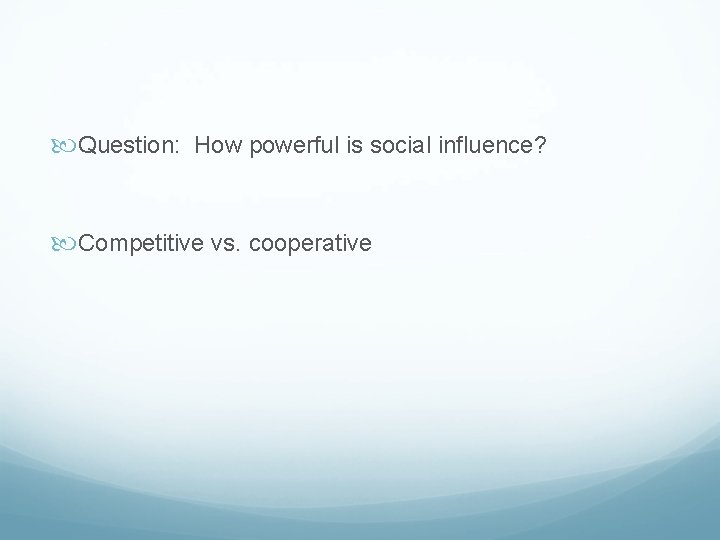 Question: How powerful is social influence?

Competitive vs. cooperative